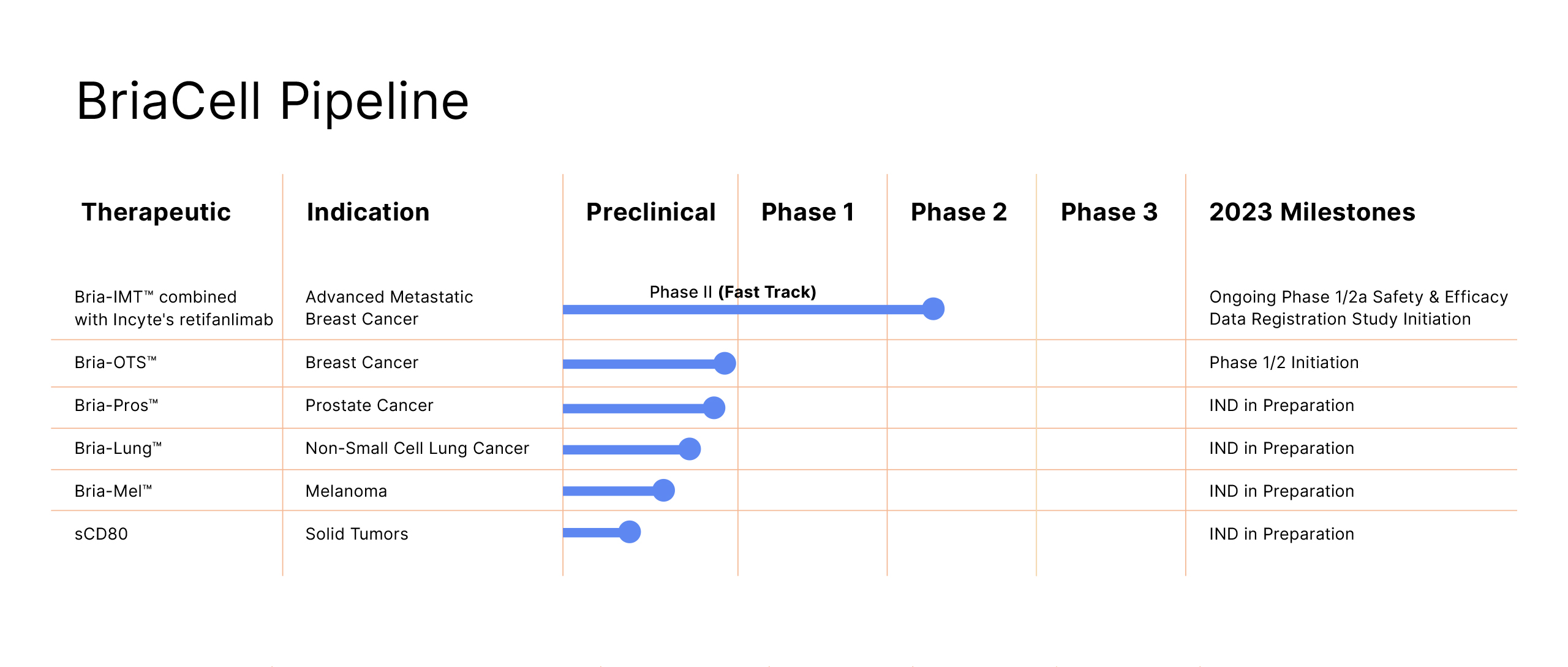 BriaCell Pipeline

| Therapeutic | Indication | Preclinical | Phase 1 | Phase 2 | Phase 3 | 2023 Milestones |
|---|---|---|---|---|---|---|
| Bria-IMT™ combined with Incyte's retifanlimab | Advanced Metastatic Breast Cancer | Phase II **(Fast Track)** | | | | Ongoing Phase 1/2a Safety & Efficacy Data Registration Study Initiation |
| Bria-OTS™ | Breast Cancer | | | | | Phase 1/2 Initiation |
| Bria-Pros™ | Prostate Cancer | | | | | IND in Preparation |
| Bria-Lung™ | Non-Small Cell Lung Cancer | | | | | IND in Preparation |
| Bria-Mel™ | Melanoma | | | | | IND in Preparation |
| sCD80 | Solid Tumors | | | | | IND in Preparation |